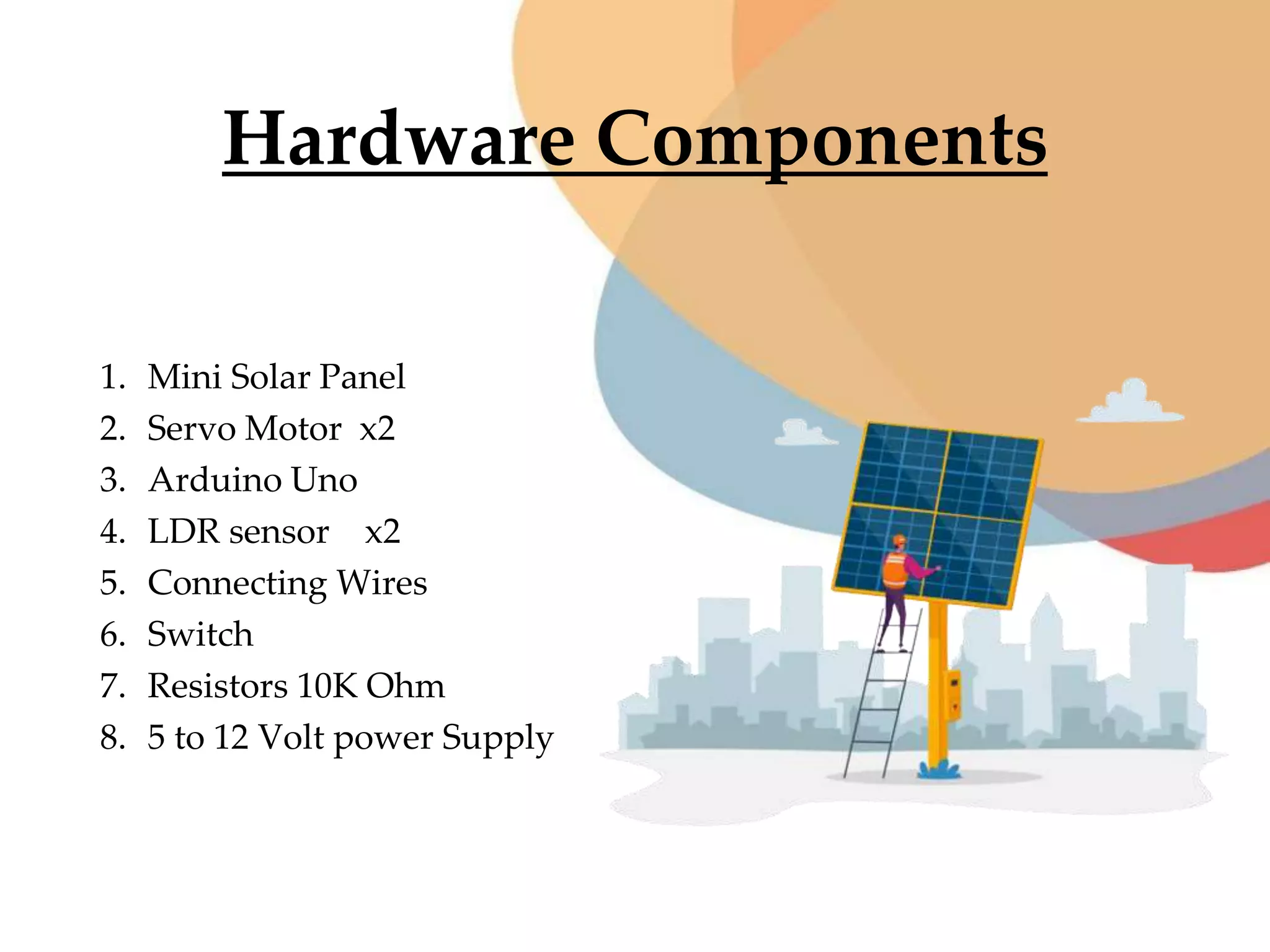 Hardware Components

1. Mini Solar Panel
2. Servo Motor x2
3. Arduino Uno
4. LDR sensor x2
5. Connecting Wires
6. Switch
7. Resistors 10K Ohm
8. 5 to 12 Volt power Supply